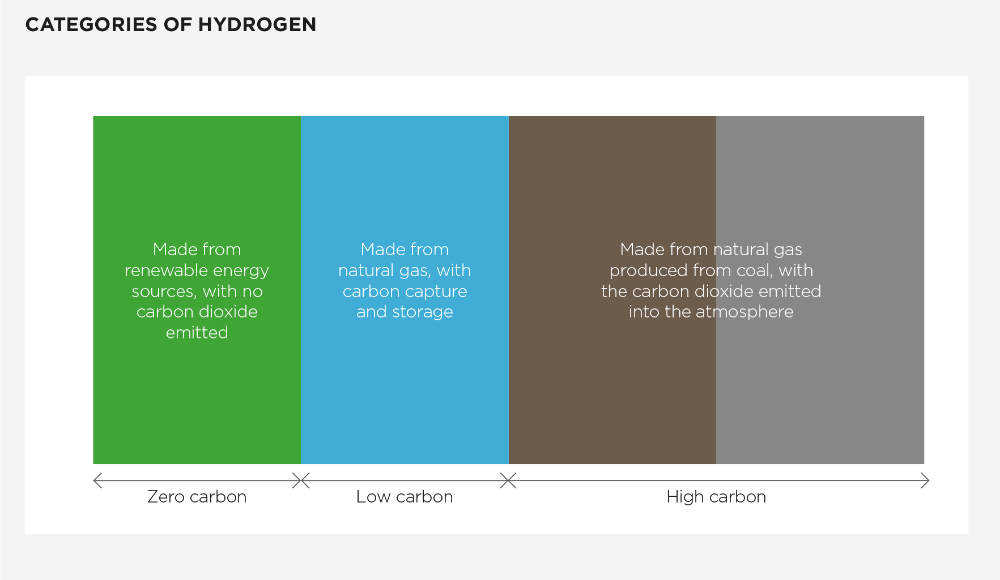 CATEGORIES OF HYDROGEN

Made from renewable energy sources, with no carbon dioxide emitted

Made from natural gas, with carbon capture and storage

Made from natural gas produced from coal, with the carbon dioxide emitted into the atmosphere

Zero carbon

Low carbon

High carbon